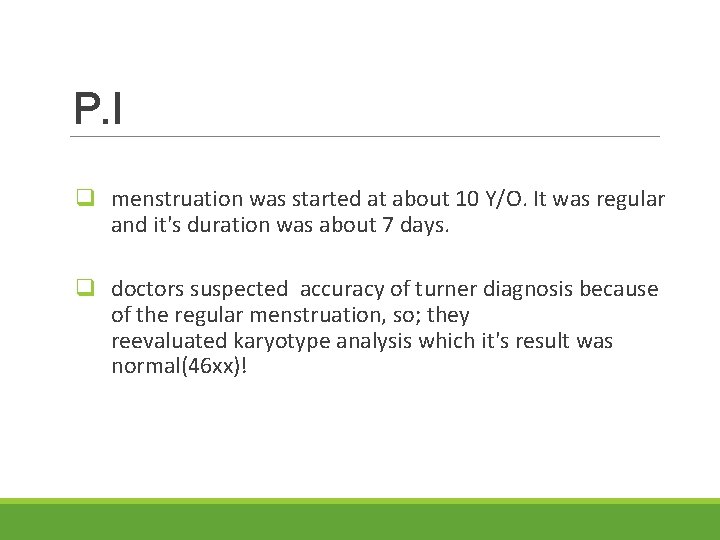 P.I

menstruation was started at about 10 Y/O. It was regular and it's duration was about 7 days.

doctors suspected accuracy of turner diagnosis because of the regular menstruation, so; they reevaluated karyotype analysis which it's result was normal(46xx)!